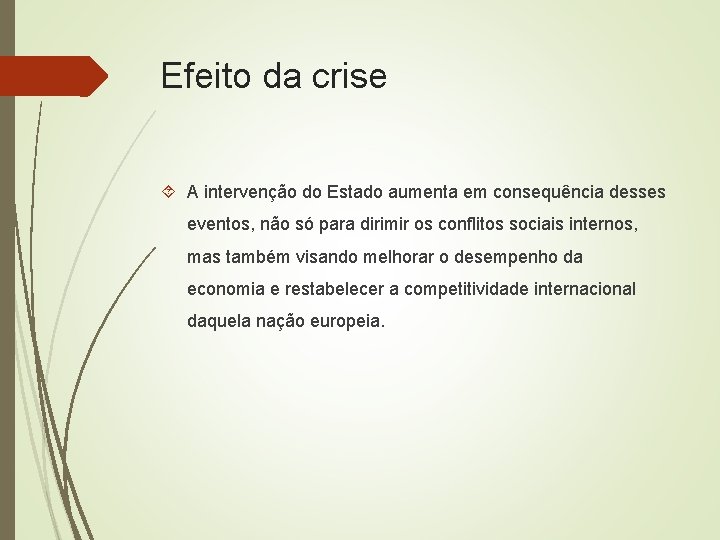 Efeito da crise

A intervenção do Estado aumenta em consequência desses eventos, não só para dirimir os conflitos sociais internos, mas também visando melhorar o desempenho da economia e restabelecer a competitividade internacional daquela nação europeia.